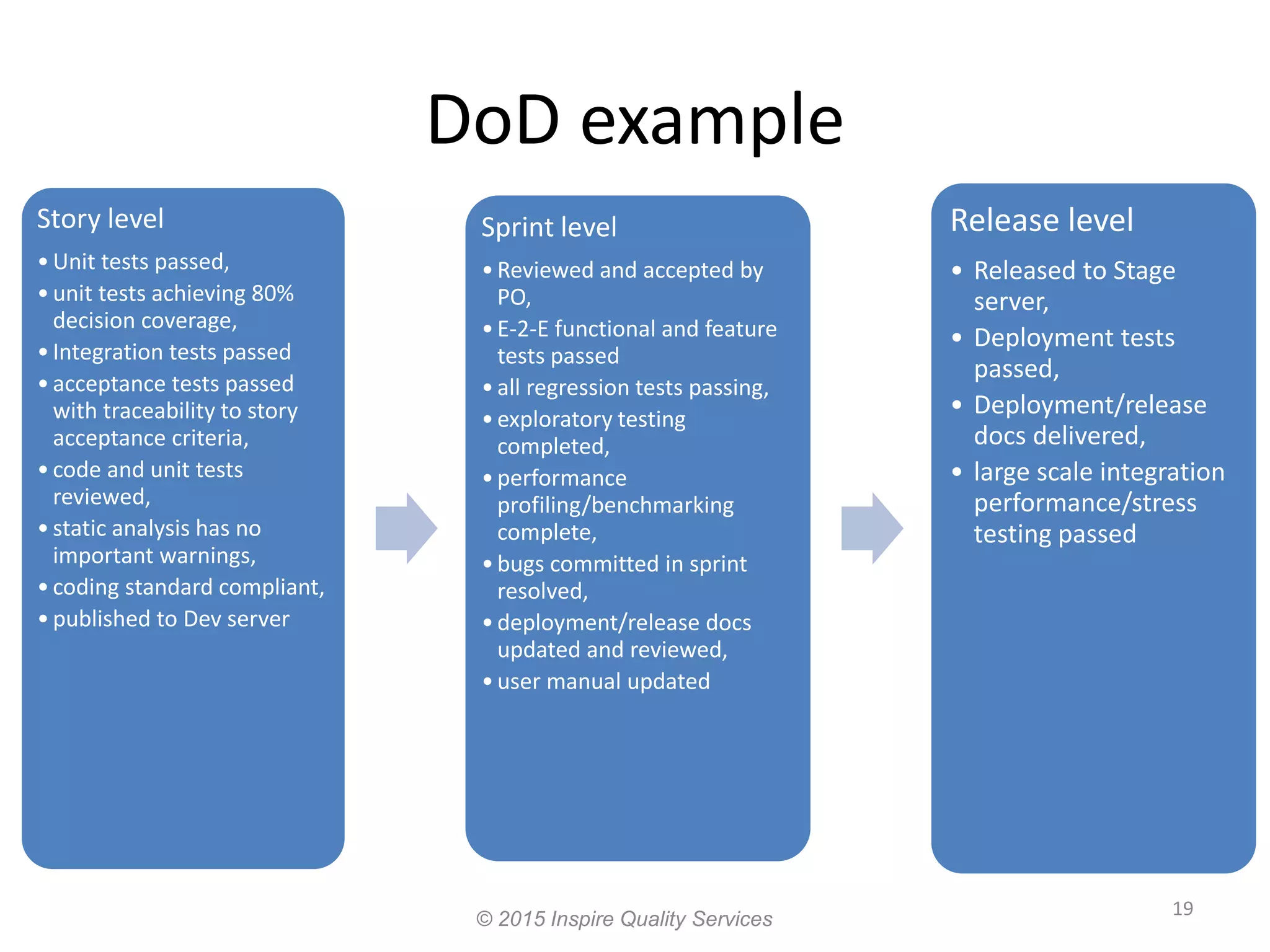 DoD example

Story level

• Unit tests passed,
• unit tests achieving 80% decision coverage,
• Integration tests passed
• acceptance tests passed with traceability to story acceptance criteria,
• code and unit tests reviewed,
• static analysis has no important warnings,
• coding standard compliant,
• published to Dev server

Sprint level

• Reviewed and accepted by PO,
• E-2-E functional and feature tests passed
• all regression tests passing,
• exploratory testing completed,
• performance profiling/benchmarking complete,
• bugs committed in sprint resolved,
• deployment/release docs updated and reviewed,
• user manual updated

Release level

• Released to Stage server,
• Deployment tests passed,
• Deployment/release docs delivered,
• large scale integration performance/stress testing passed

© 2015 Inspire Quality Services

19